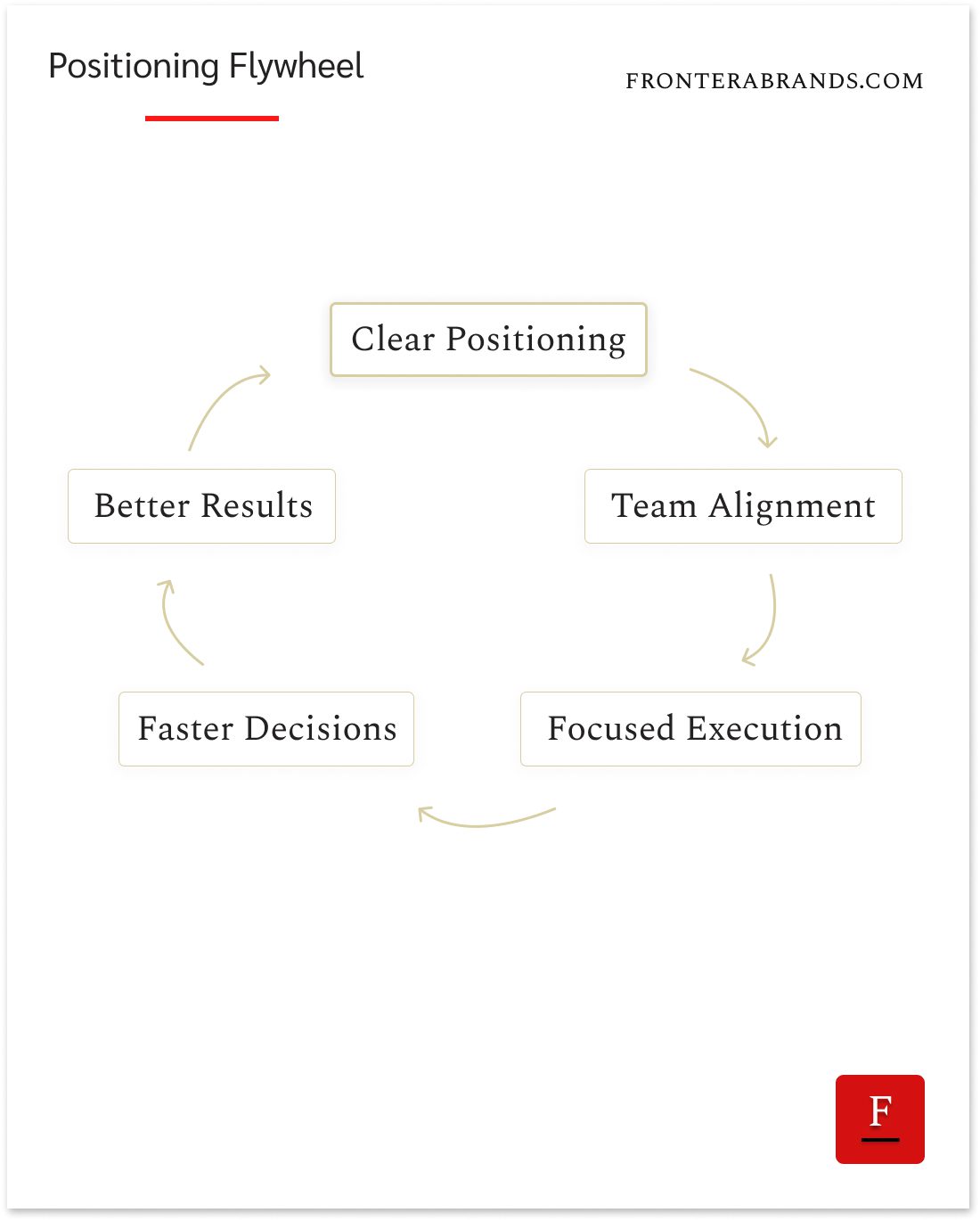 Positioning Flywheel

FRONTERABRANDS.COM

Clear Positioning

Team Alignment

Focused Execution

Faster Decisions

Better Results

F